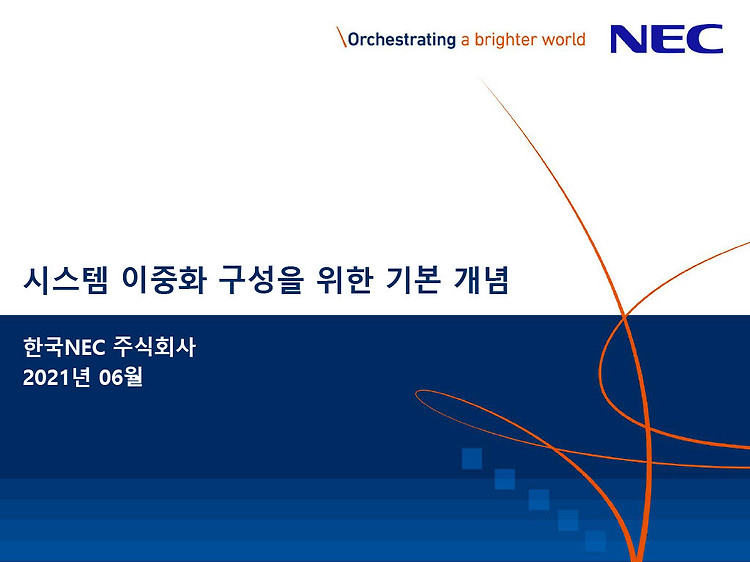 \Orchestrating a brighter world

NEC

시스템 이중화 구성을 위한 기본 개념

한국NEC 주식회사
2021년 06월